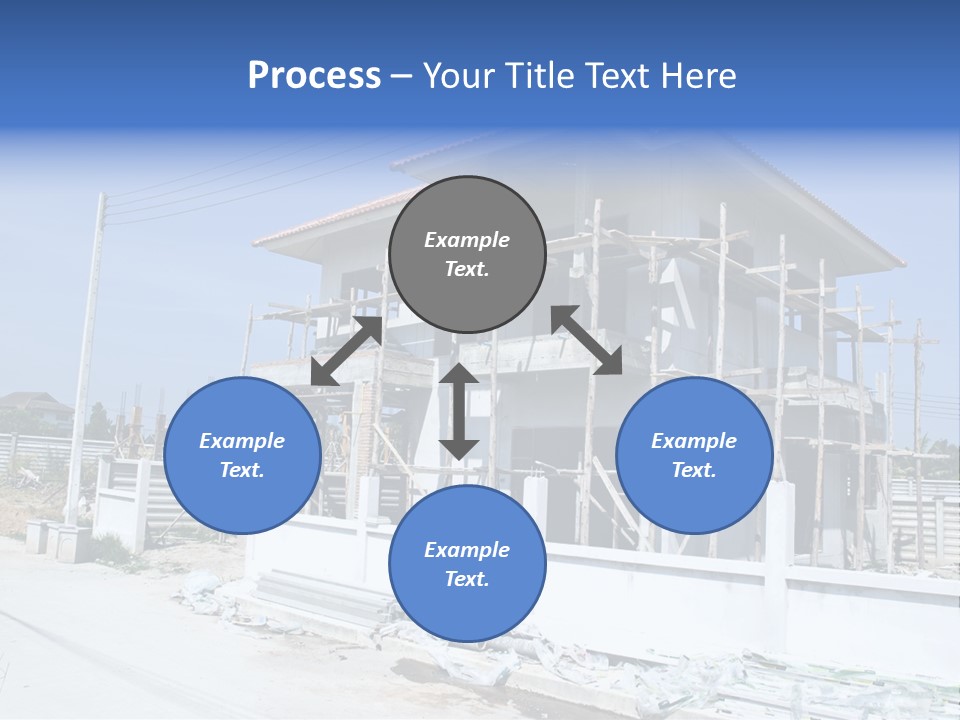 Process – Your Title Text Here

Example Text.

Example Text.

Example Text.

Example Text.